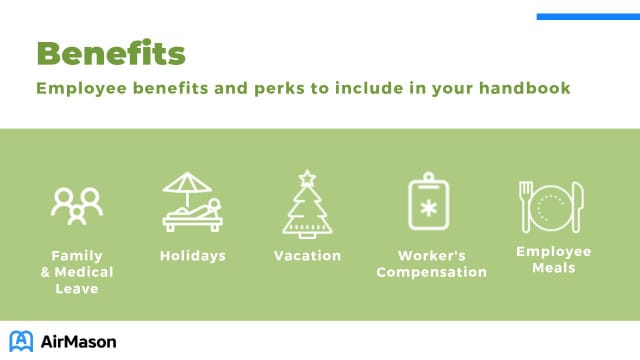 Benefits

Employee benefits and perks to include in your handbook

Family & Medical Leave

Holidays

Vacation

Worker's Compensation

Employee Meals

AirMason